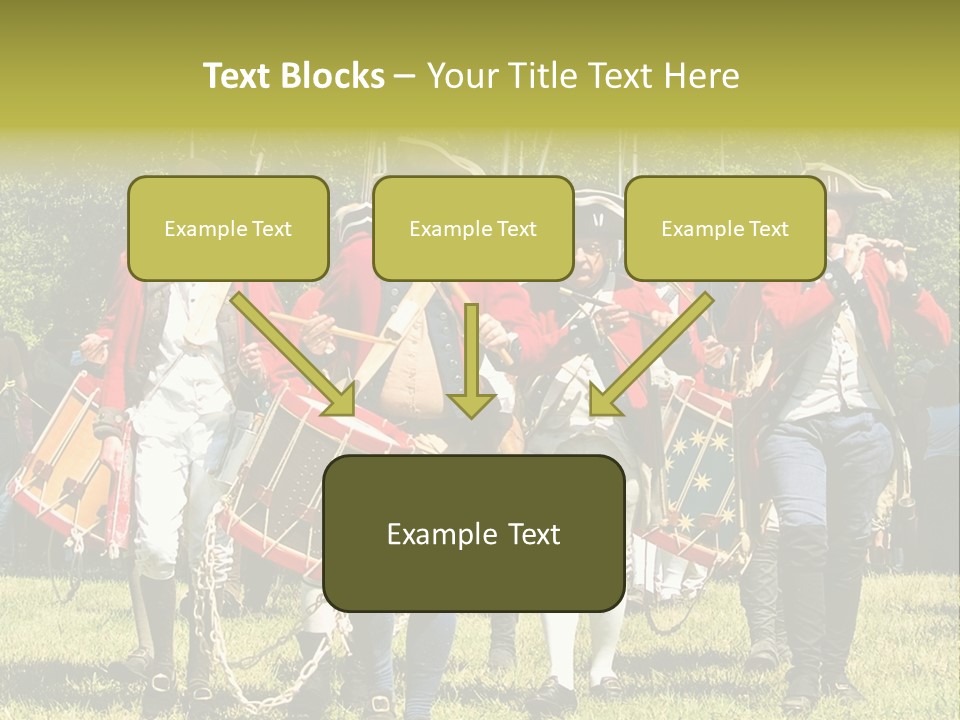 Text Blocks – Your Title Text Here

Example Text

Example Text

Example Text

Example Text